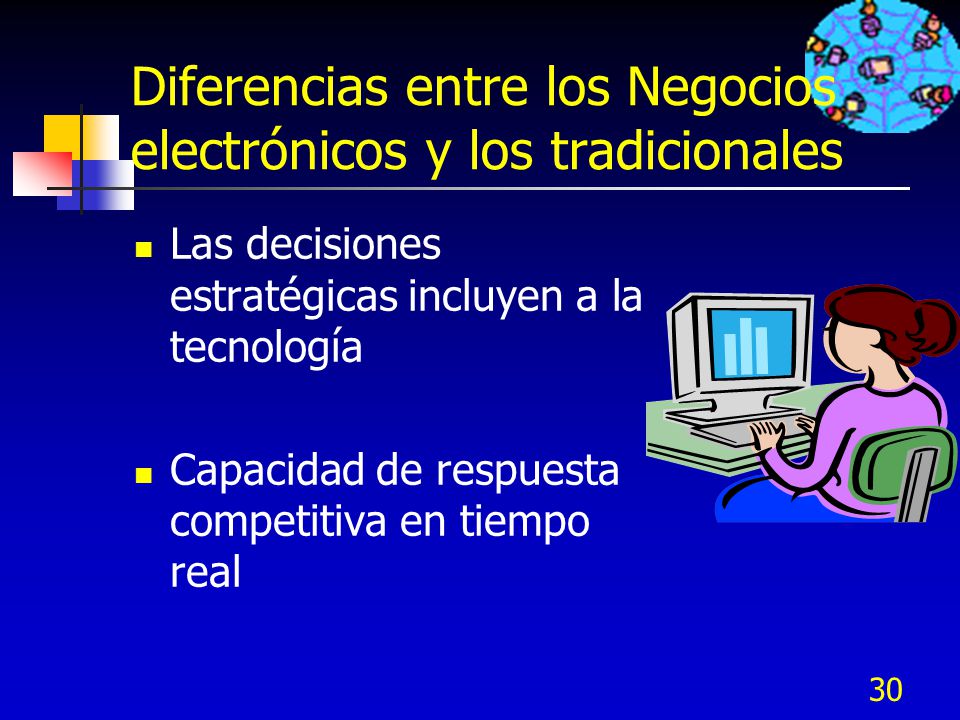 Diferencias entre los Negocios electrónicos y los tradicionales

- Las decisiones estratégicas incluyen a la tecnología

- Capacidad de respuesta competitiva en tiempo real

30